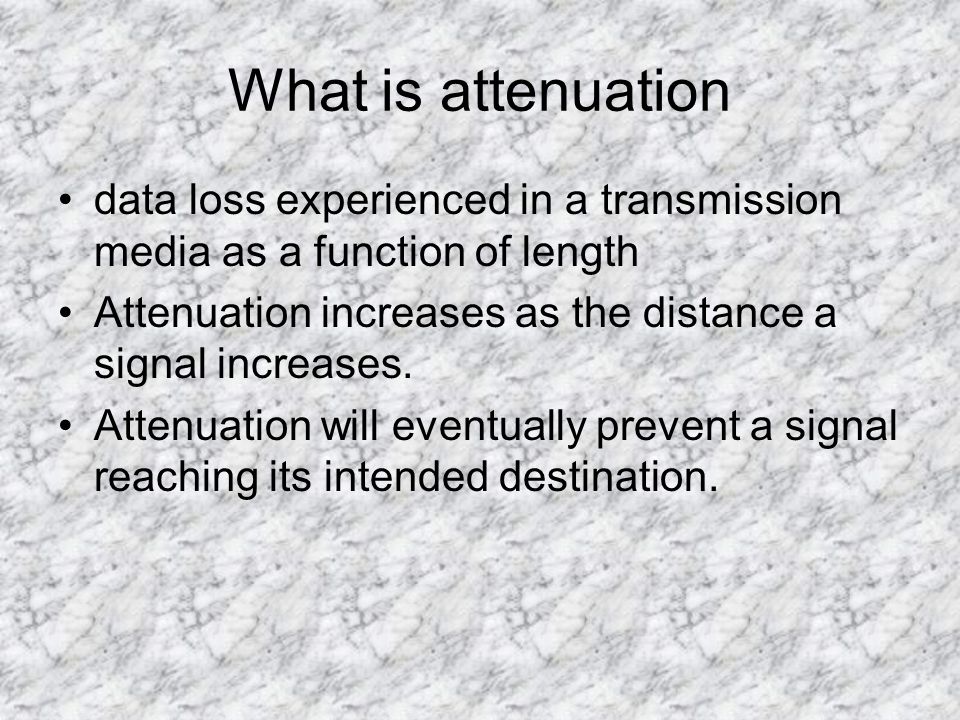 What is attenuation

• data loss experienced in a transmission media as a function of length
• Attenuation increases as the distance a signal increases.
• Attenuation will eventually prevent a signal reaching its intended destination.